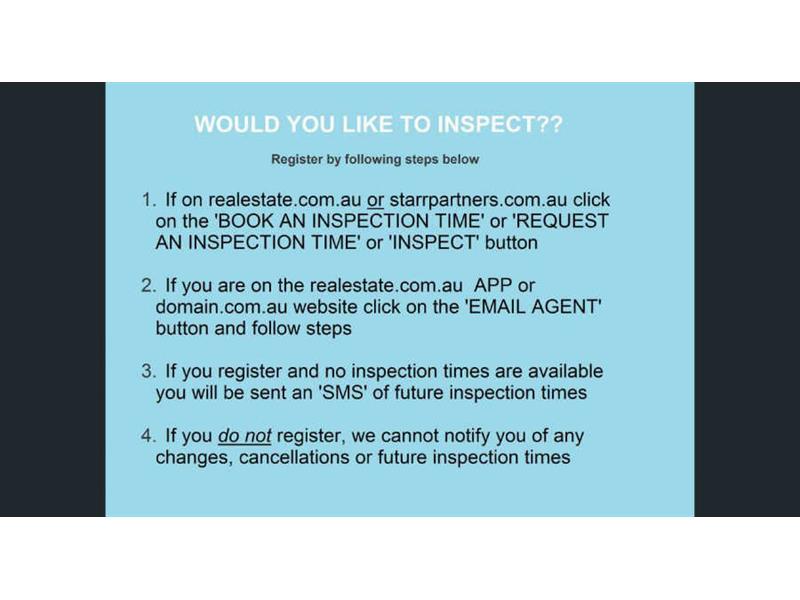 WOULD YOU LIKE TO INSPECT??

Register by following steps below

1. If on realestate.com.au or starrpartners.com.au click on the 'BOOK AN INSPECTION TIME' or 'REQUEST AN INSPECTION TIME' or 'INSPECT' button

2. If you are on the realestate.com.au APP or domain.com.au website click on the 'EMAIL AGENT' button and follow steps

3. If you register and no inspection times are available you will be sent an 'SMS' of future inspection times

4. If you do not register, we cannot notify you of any changes, cancellations or future inspection times